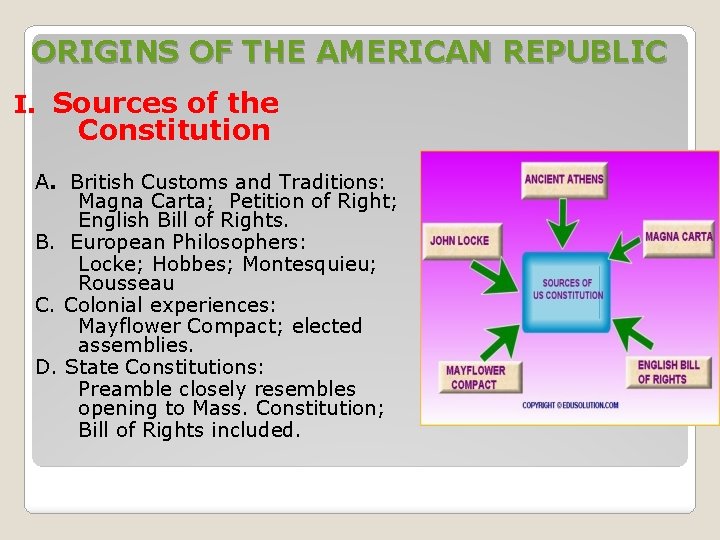 ORIGINS OF THE AMERICAN REPUBLIC

I. Sources of the Constitution

A. British Customs and Traditions: Magna Carta; Petition of Right; English Bill of Rights.
B. European Philosophers: Locke; Hobbes; Montesquieu; Rousseau
C. Colonial experiences: Mayflower Compact; elected assemblies.
D. State Constitutions: Preamble closely resembles opening to Mass. Constitution; Bill of Rights included.

ANCIENT ATHENS
JOHN LOCKE
MAGNA CARTA
SOURCES OF US CONSTITUTION
MAYFLOWER COMPACT
ENGLISH BILL OF RIGHTS
COPYRIGHT © EDUSOLUTION.COM